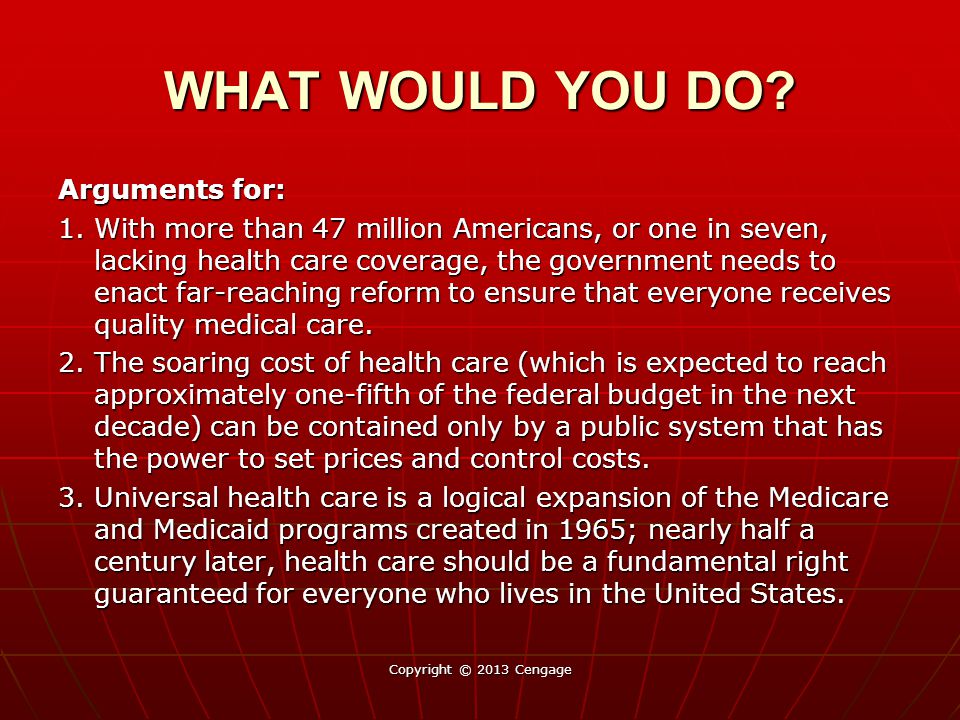 WHAT WOULD YOU DO?

Arguments for:

1. With more than 47 million Americans, or one in seven, lacking health care coverage, the government needs to enact far-reaching reform to ensure that everyone receives quality medical care.

2. The soaring cost of health care (which is expected to reach approximately one-fifth of the federal budget in the next decade) can be contained only by a public system that has the power to set prices and control costs.

3. Universal health care is a logical expansion of the Medicare and Medicaid programs created in 1965; nearly half a century later, health care should be a fundamental right guaranteed for everyone who lives in the United States.

Copyright © 2013 Cengage